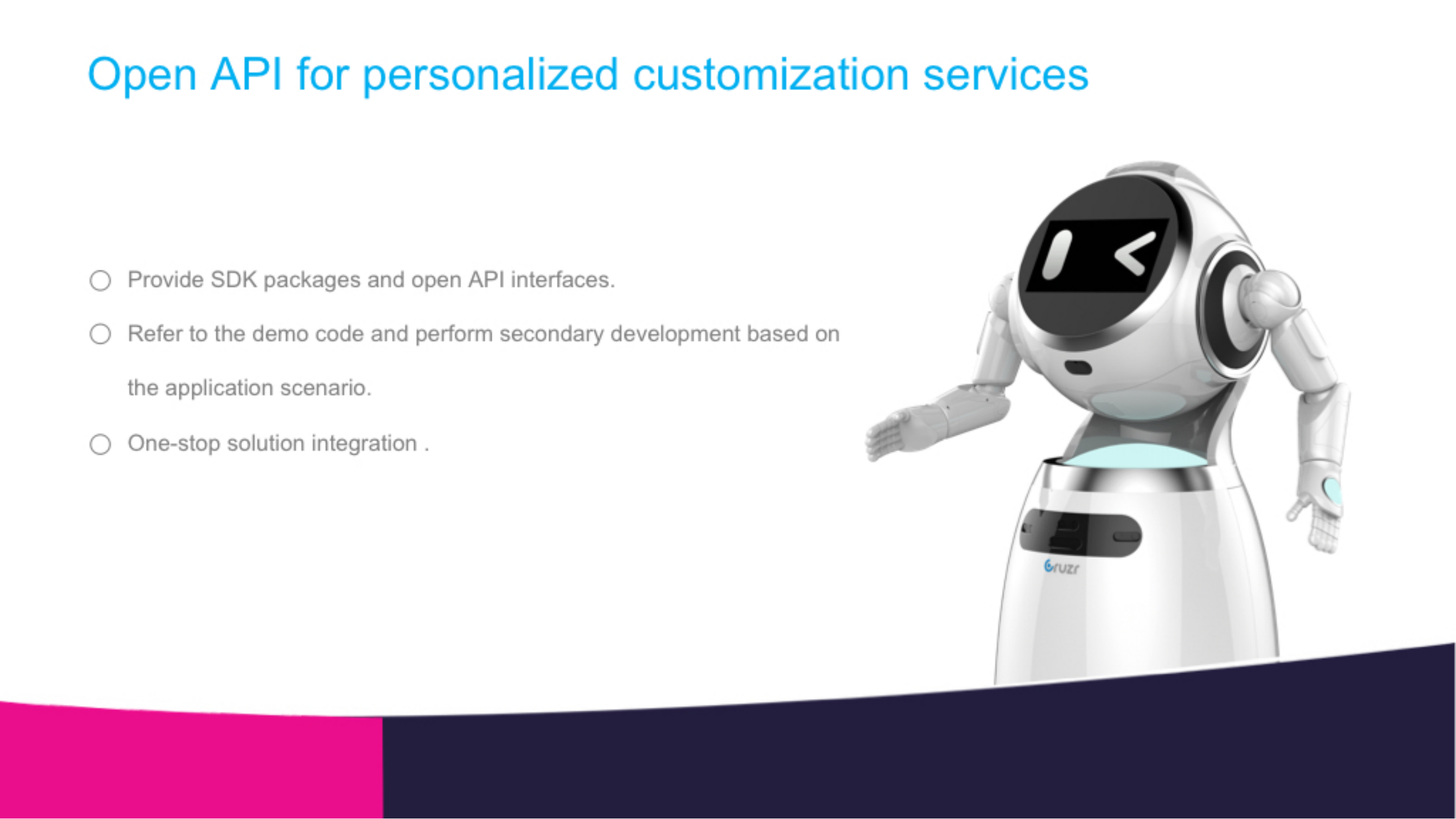 Open API for personalized customization services

○ Provide SDK packages and open API interfaces.

○ Refer to the demo code and perform secondary development based on the application scenario.

○ One-stop solution integration .

Cruzr